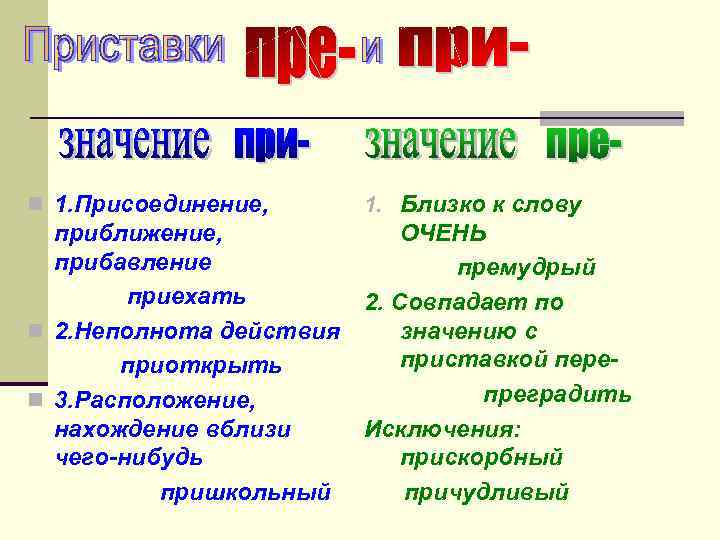 Приставки пре- и при-

значение при-

1.Присоединение, приближение, прибавление

приехать

2.Неполнота действия

приоткрыть

3.Расположение, нахождение вблизи чего-нибудь

пришкольный

значение пре-

1. Близко к слову ОЧЕНЬ

премудрый

2. Совпадает по значению с приставкой пере-

преградить

Исключения: прискорбный

причудливый